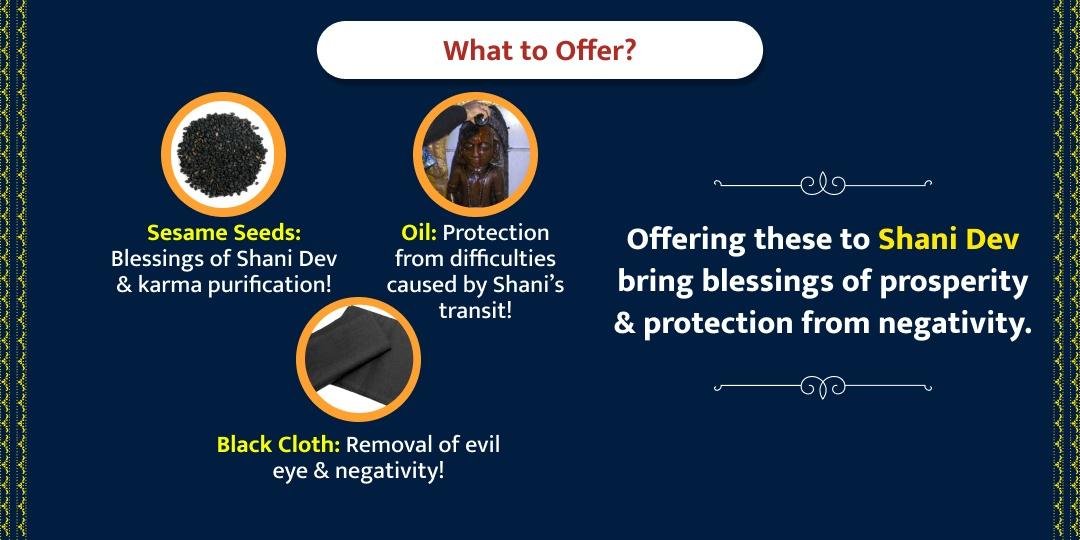 What to Offer?

Sesame Seeds: Blessings of Shani Dev & karma purification!

Oil: Protection from difficulties caused by Shani's transit!

Black Cloth: Removal of evil eye & negativity!

Offering these to Shani Dev bring blessings of prosperity & protection from negativity.